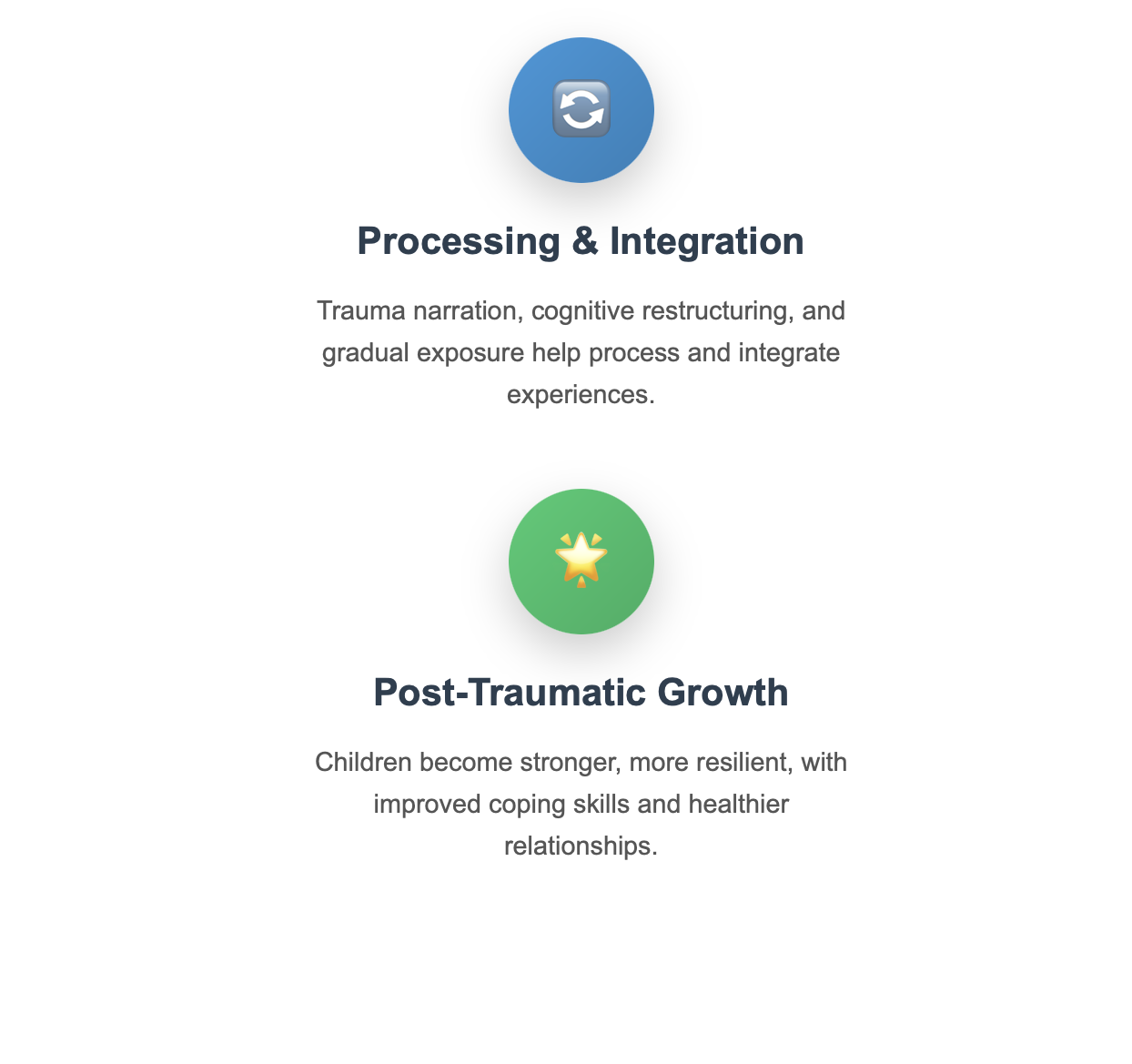 Processing & Integration

Trauma narration, cognitive restructuring, and gradual exposure help process and integrate experiences.

Post-Traumatic Growth

Children become stronger, more resilient, with improved coping skills and healthier relationships.